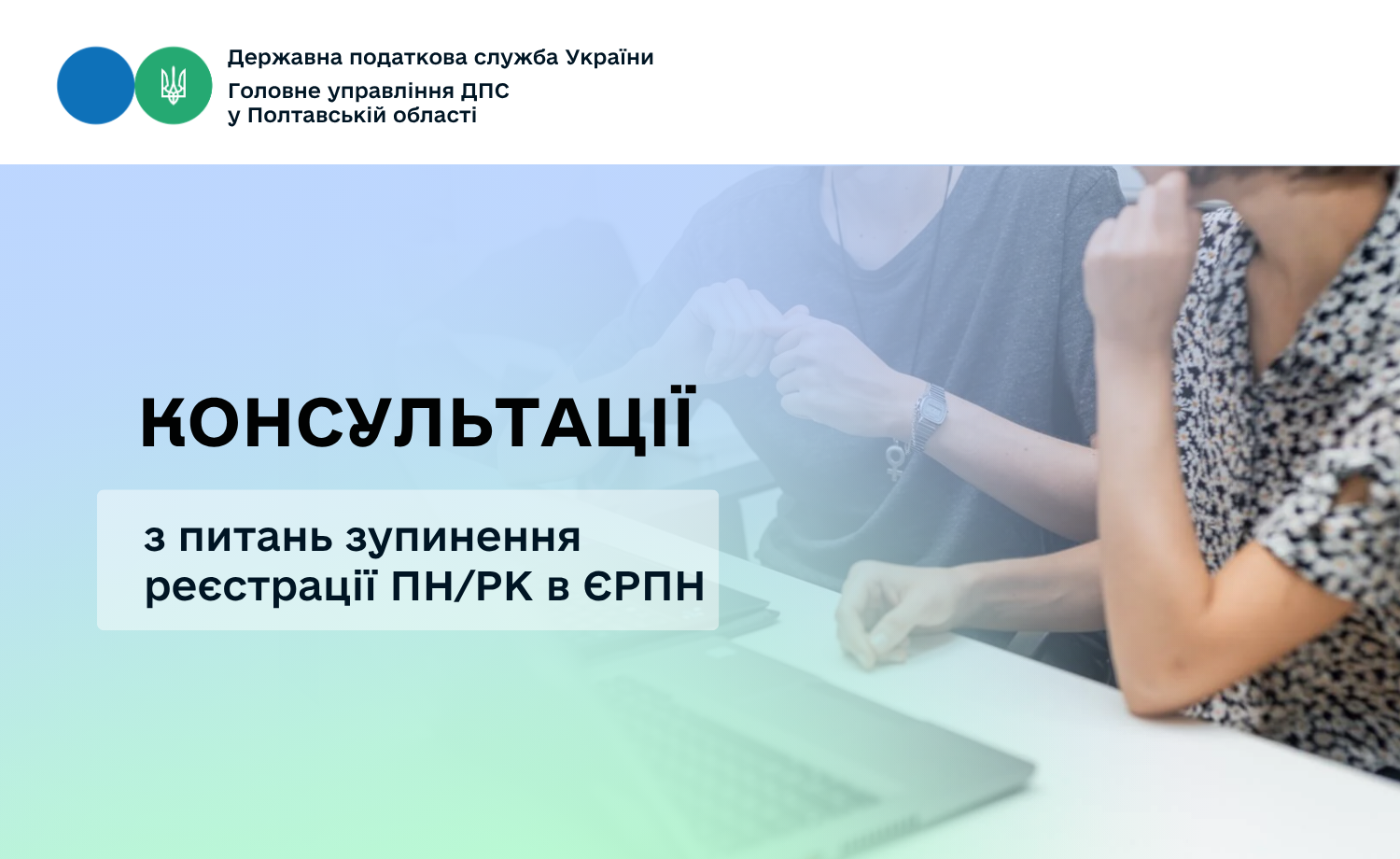 Державна податкова служба України
Головне управління ДПС
у Полтавській області

КОНСУЛЬТАЦІЇ

з питань зупинення реєстрації ПН/РК в ЄРПН